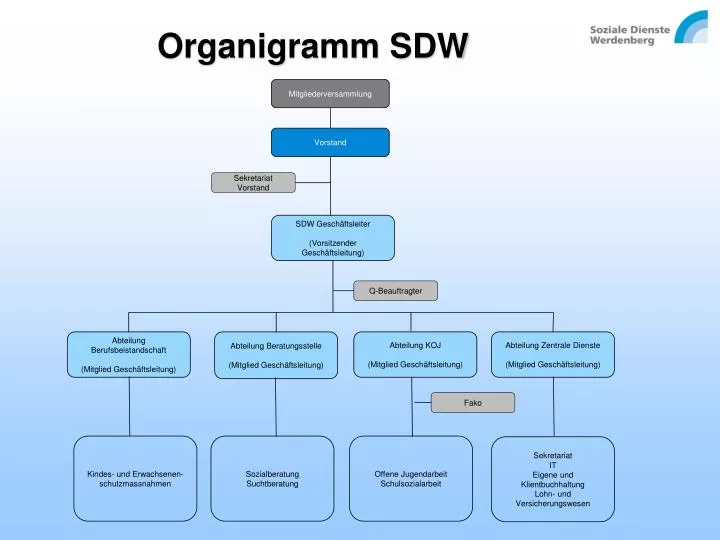 Organigramm SDW

Soziale Dienste Werdenberg

Mitgliederversammlung

Vorstand

Sekretariat Vorstand

SDW Geschäftsleiter

(Vorsitzender Geschäftsleitung)

Q-Beauftragter

Abteilung Berufsbeistandschaft

(Mitglied Geschäftsleitung)

Abteilung Beratungsstelle

(Mitglied Geschäftsleitung)

Abteilung KOJ

(Mitglied Geschäftsleitung)

Abteilung Zentrale Dienste

(Mitglied Geschäftsleitung)

Fako

Kindes- und Erwachsenenschutzmassnahmen

Sozialberatung
Suchtberatung

Offene Jugendarbeit
Schulsozialarbeit

Sekretariat
IT
Eigene und Klientbuchhaltung
Lohn- und Versicherungswesen